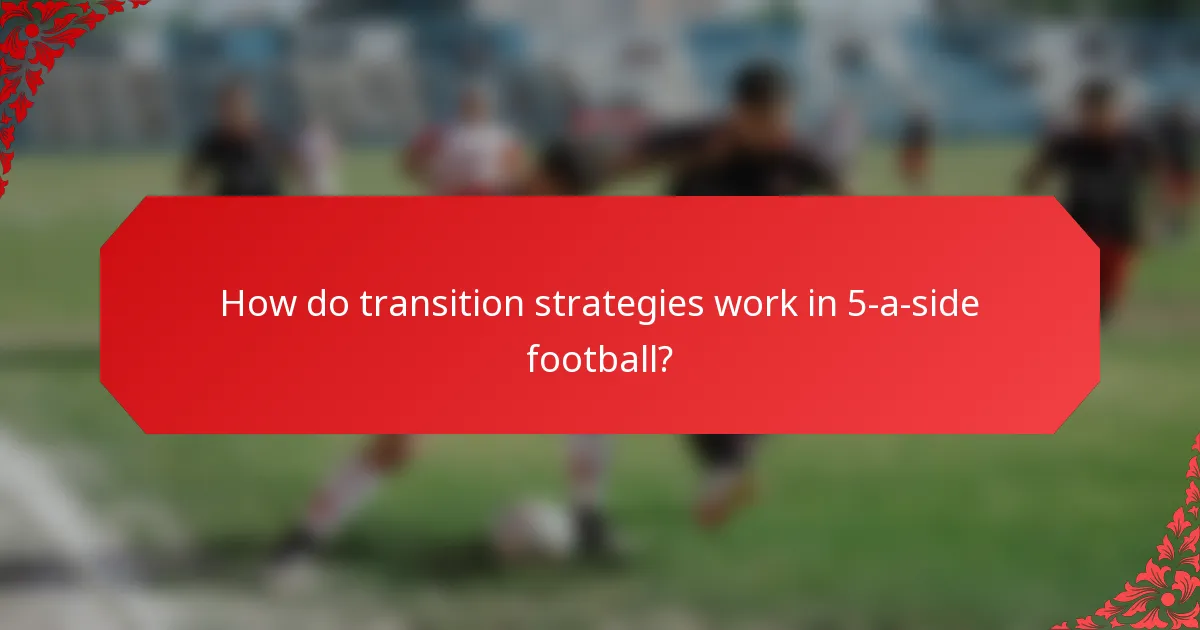 How do transition strategies work in 5-a-side football?